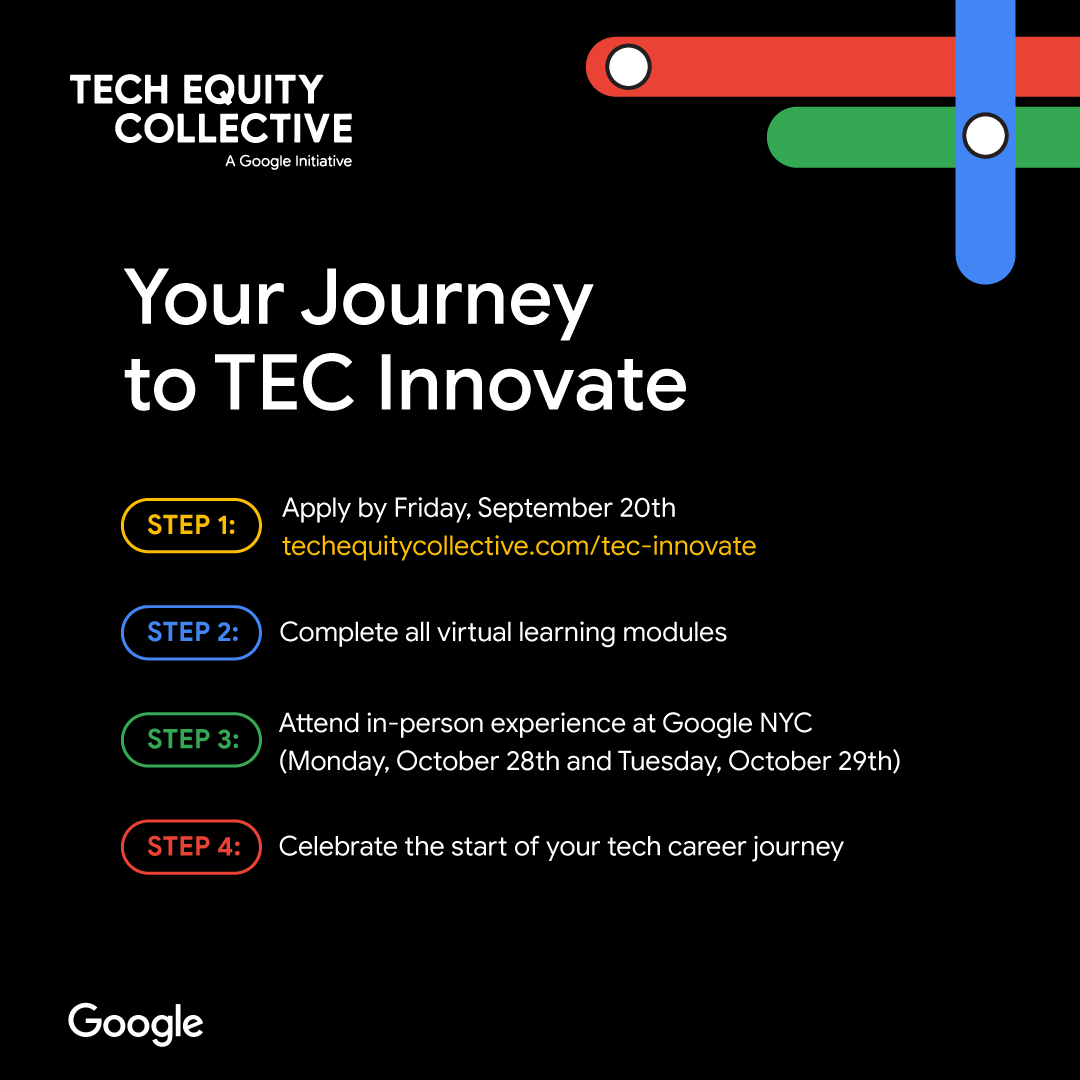 TECH EQUITY COLLECTIVE
A Google Initiative

Your Journey to TEC Innovate

STEP 1: Apply by Friday, September 20th
techequitycollective.com/tec-innovate

STEP 2: Complete all virtual learning modules

STEP 3: Attend in-person experience at Google NYC (Monday, October 28th and Tuesday, October 29th)

STEP 4: Celebrate the start of your tech career journey

Google